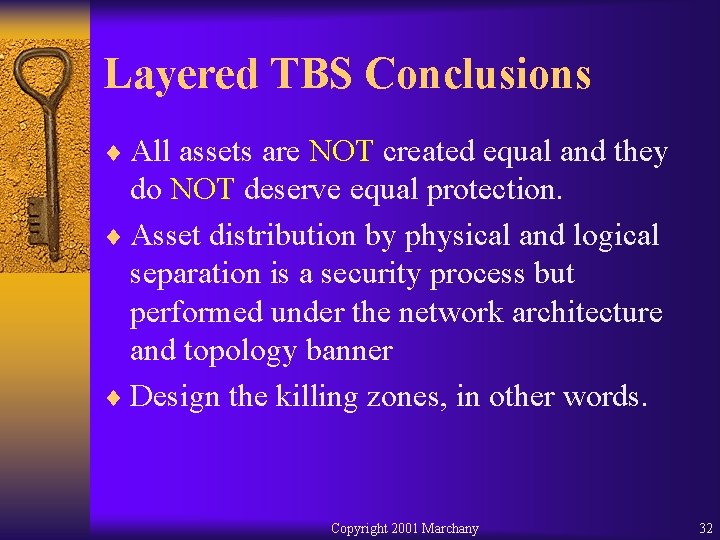 Layered TBS Conclusions

♦ All assets are NOT created equal and they do NOT deserve equal protection.

♦ Asset distribution by physical and logical separation is a security process but performed under the network architecture and topology banner

♦ Design the killing zones, in other words.

Copyright 2001 Marchany

32